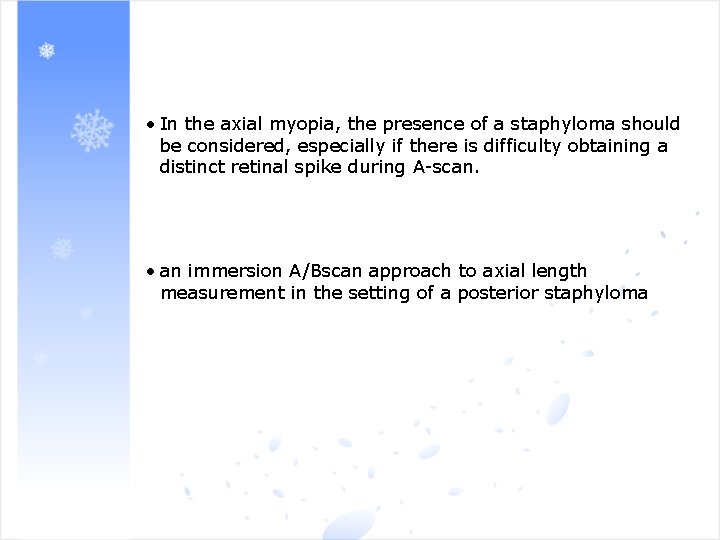 • In the axial myopia, the presence of a staphyloma should be considered, especially if there is difficulty obtaining a distinct retinal spike during A-scan.

• an immersion A/Bscan approach to axial length measurement in the setting of a posterior staphyloma